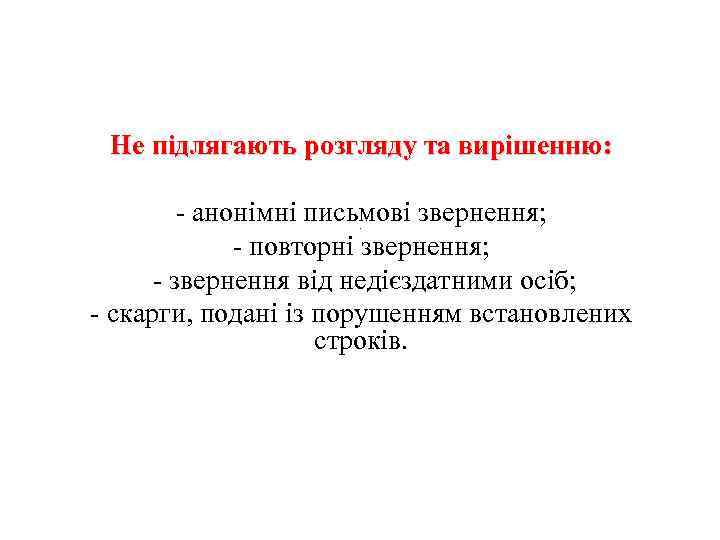 Не підлягають розгляду та вирішенню:

- анонімні письмові звернення;
- повторні звернення;
- звернення від недієздатними осіб;
- скарги, подані із порушенням встановлених строків.